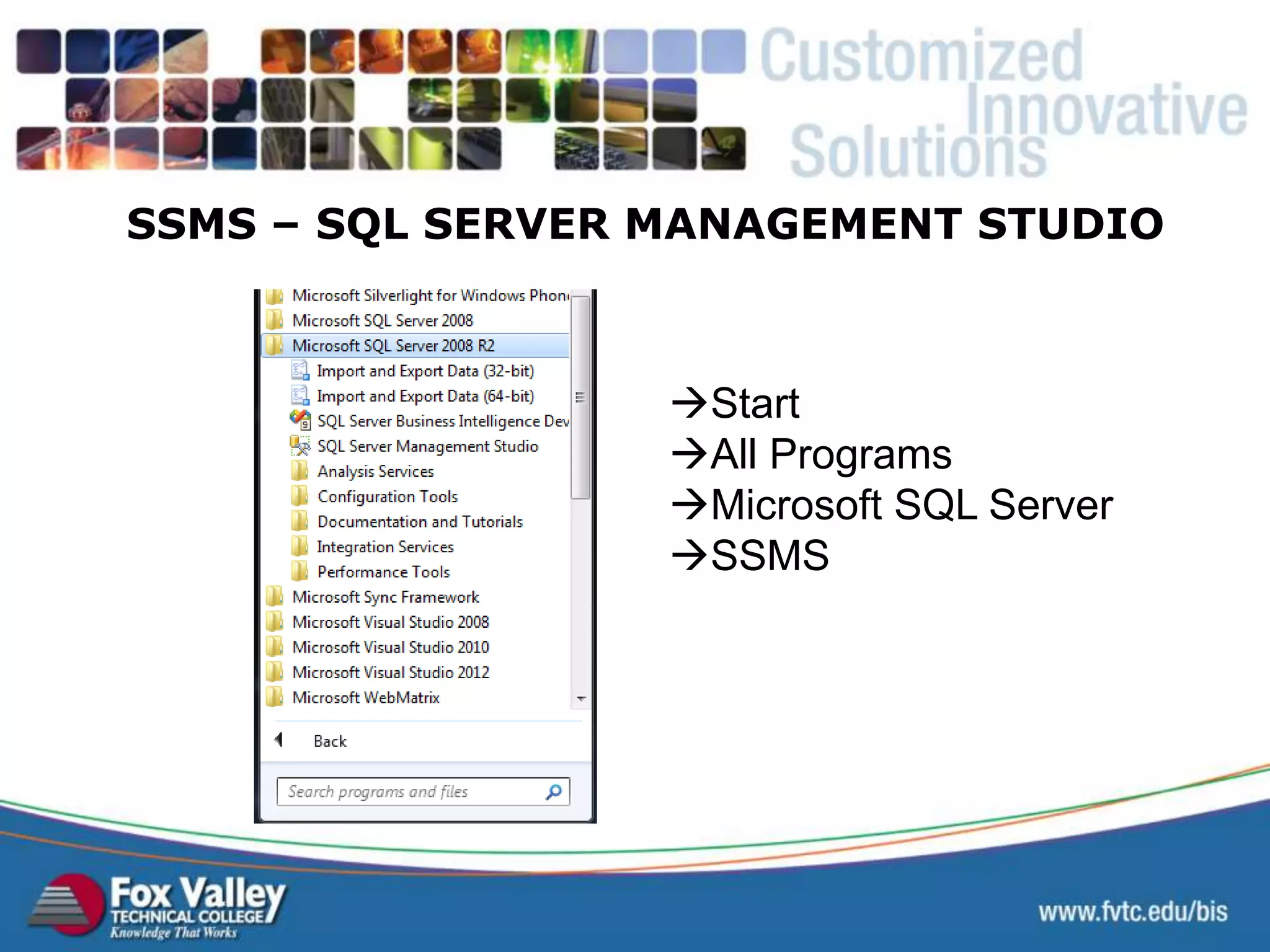 Customized Innovative Solutions

SSMS – SQL SERVER MANAGEMENT STUDIO

Microsoft Silverlight for Windows Phon
Microsoft SQL Server 2008
Microsoft SQL Server 2008 R2
Import and Export Data (32-bit)
Import and Export Data (64-bit)
SQL Server Business Intelligence Dev
SQL Server Management Studio
Analysis Services
Configuration Tools
Documentation and Tutorials
Integration Services
Performance Tools
Microsoft Sync Framework
Microsoft Visual Studio 2008
Microsoft Visual Studio 2010
Microsoft Visual Studio 2012
Microsoft WebMatrix
Back
Search programs and files

→Start
→All Programs
→Microsoft SQL Server
→SSMS

Fox Valley TECHNICAL COLLEGE Knowledge That Works

www.fvtc.edu/bis